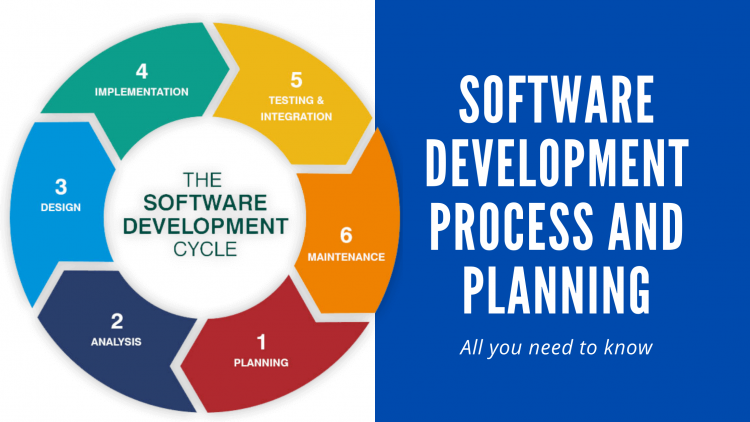 4
IMPLEMENTATION

5
TESTING &
INTEGRATION

3
DESIGN

THE
SOFTWARE
DEVELOPMENT
CYCLE

6
MAINTENANCE

2
ANALYSIS

1
PLANNING

SOFTWARE DEVELOPMENT PROCESS AND PLANNING

All you need to know